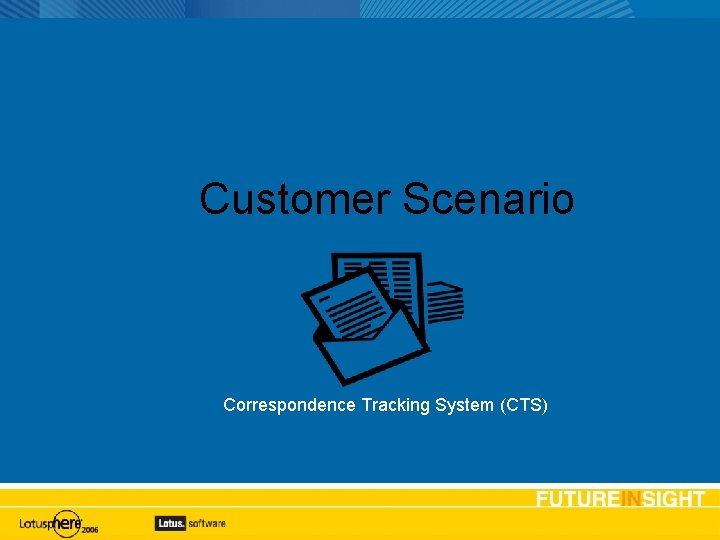 Customer Scenario

Correspondence Tracking System (CTS)

FUTUREINSIGHT

Lotusphere 2006

Lotus. software